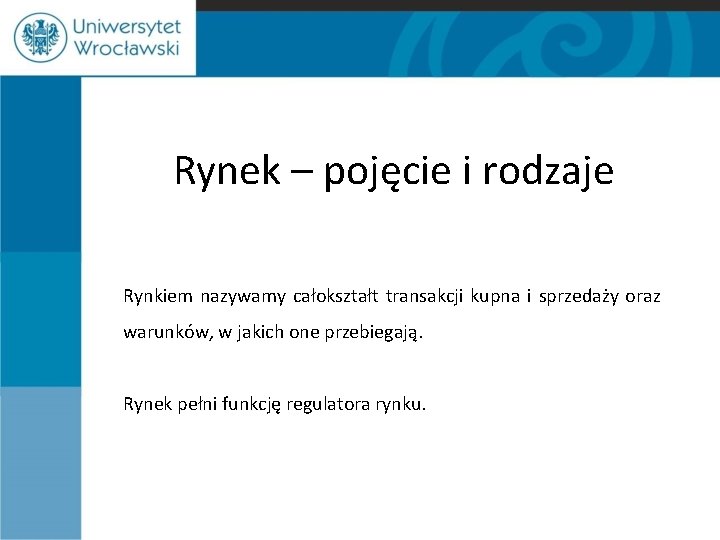 Uniwersytet Wrocławski

Rynek – pojęcie i rodzaje

Rynkiem nazywamy całokształt transakcji kupna i sprzedaży oraz warunków, w jakich one przebiegają.

Rynek pełni funkcję regulatora rynku.